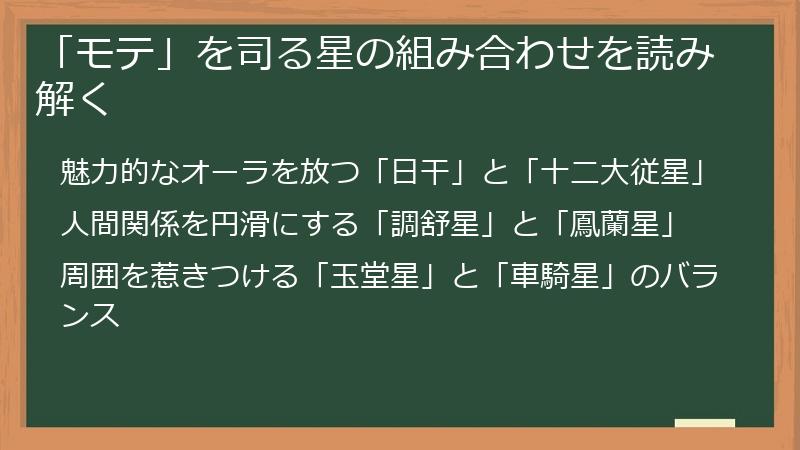 「モテ」を司る星の組み合わせを読み解く

魅力的なオーラを放つ「日干」と「十二大従星」

人間関係を円滑にする「調舒星」と「鳳蘭星」

周囲を惹きつける「玉堂星」と「車騎星」のバランス